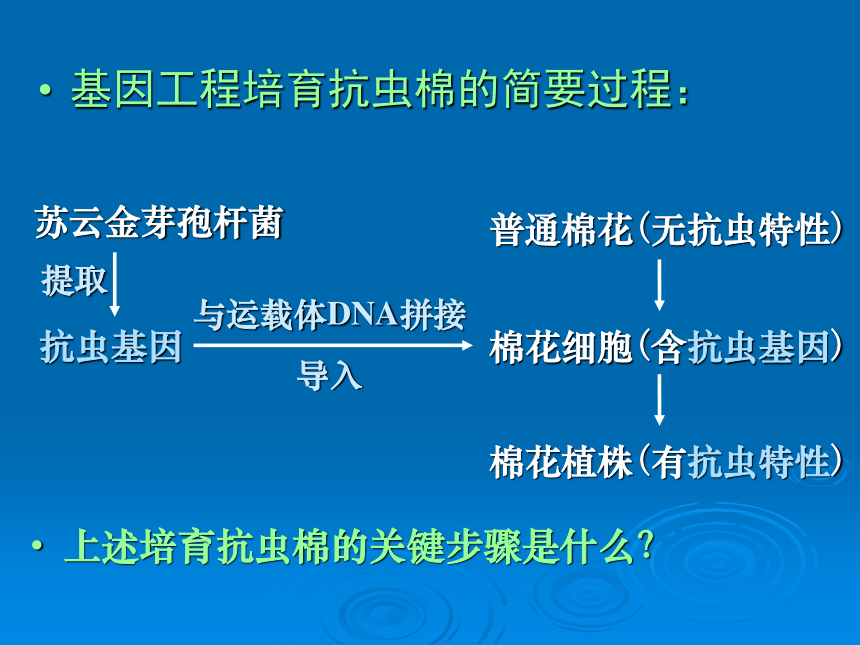 • 基因工程培育抗虫棉的简要过程：

苏云金芽孢杆菌

提取

抗虫基因

与运载体DNA拼接

导入

普通棉花（无抗虫特性）

棉花细胞（含抗虫基因）

棉花植株（有抗虫特性）

• 上述培育抗虫棉的关键步骤是什么？